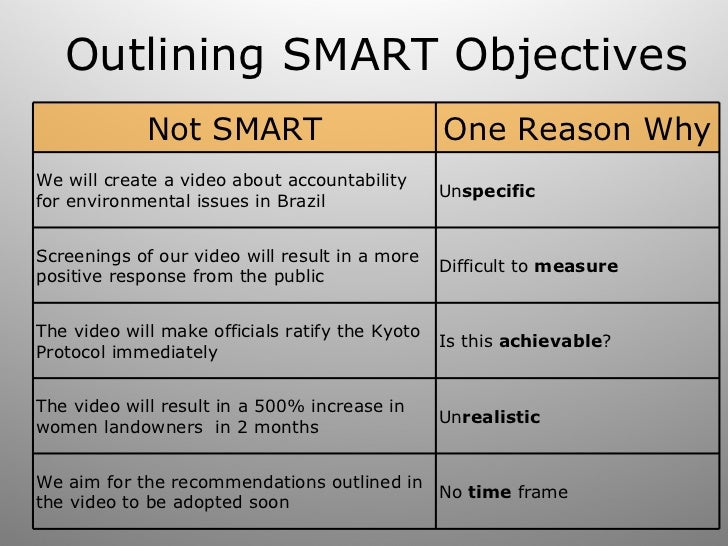 Outlining SMART Objectives

| Not SMART | One Reason Why |
|---|---|
| We will create a video about accountability for environmental issues in Brazil | Unspecific |
| Screenings of our video will result in a more positive response from the public | Difficult to measure |
| The video will make officials ratify the Kyoto Protocol immediately | Is this achievable? |
| The video will result in a 500% increase in women landowners in 2 months | Unrealistic |
| We aim for the recommendations outlined in the video to be adopted soon | No time frame |